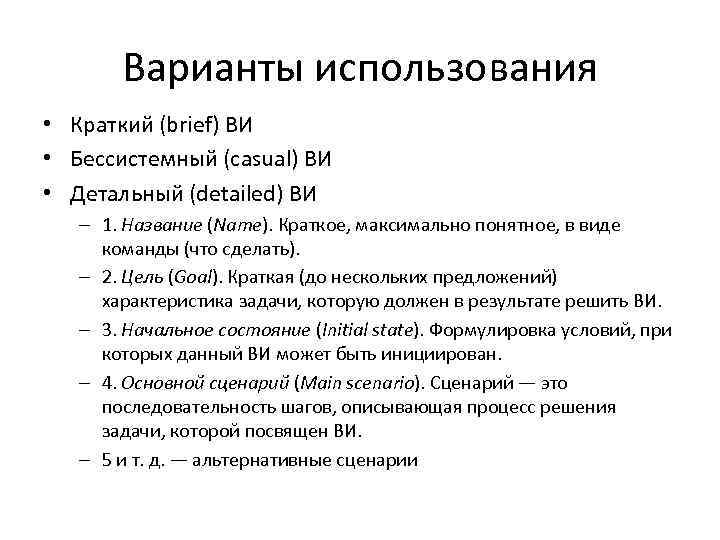 Варианты использования

• Краткий (brief) ВИ
• Бессистемный (casual) ВИ
• Детальный (detailed) ВИ
– 1. Название (Name). Краткое, максимально понятное, в виде команды (что сделать).
– 2. Цель (Goal). Краткая (до нескольких предложений) характеристика задачи, которую должен в результате решить ВИ.
– 3. Начальное состояние (Initial state). Формулировка условий, при которых данный ВИ может быть инициирован.
– 4. Основной сценарий (Main scenario). Сценарий — это последовательность шагов, описывающая процесс решения задачи, которой посвящен ВИ.
– 5 и т. д. — альтернативные сценарии